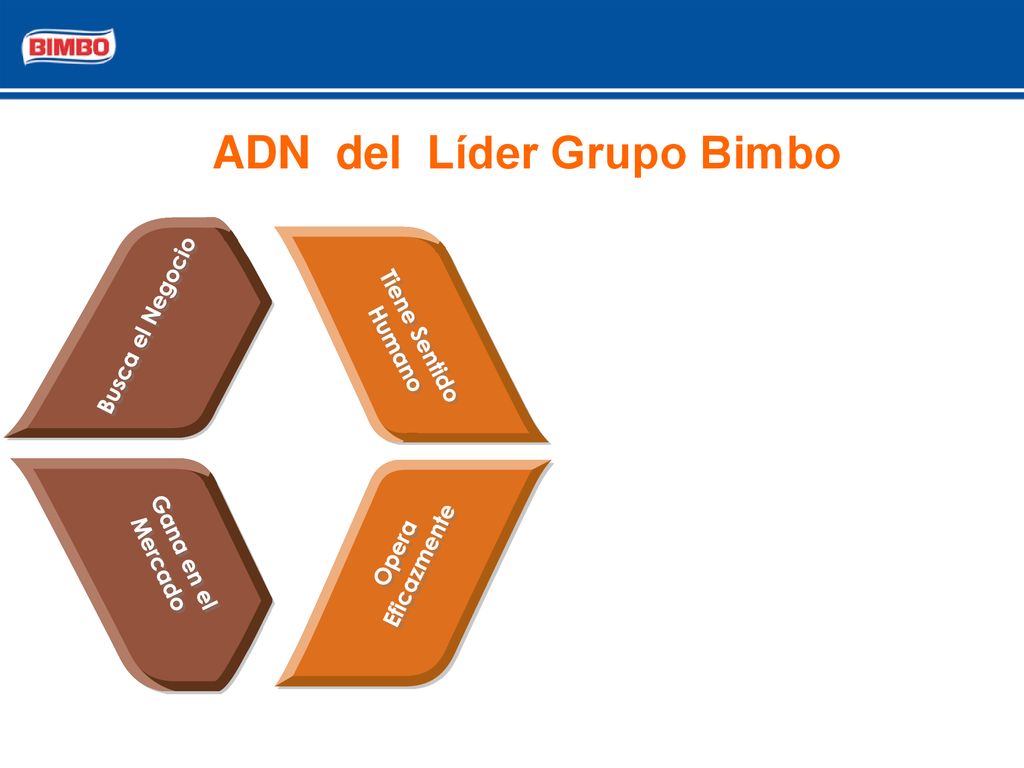 BIMBO

ADN del Líder Grupo Bimbo

Busca el Negocio

Tiene Sentido Humano

Gana en el Mercado

Opera Eficazmente